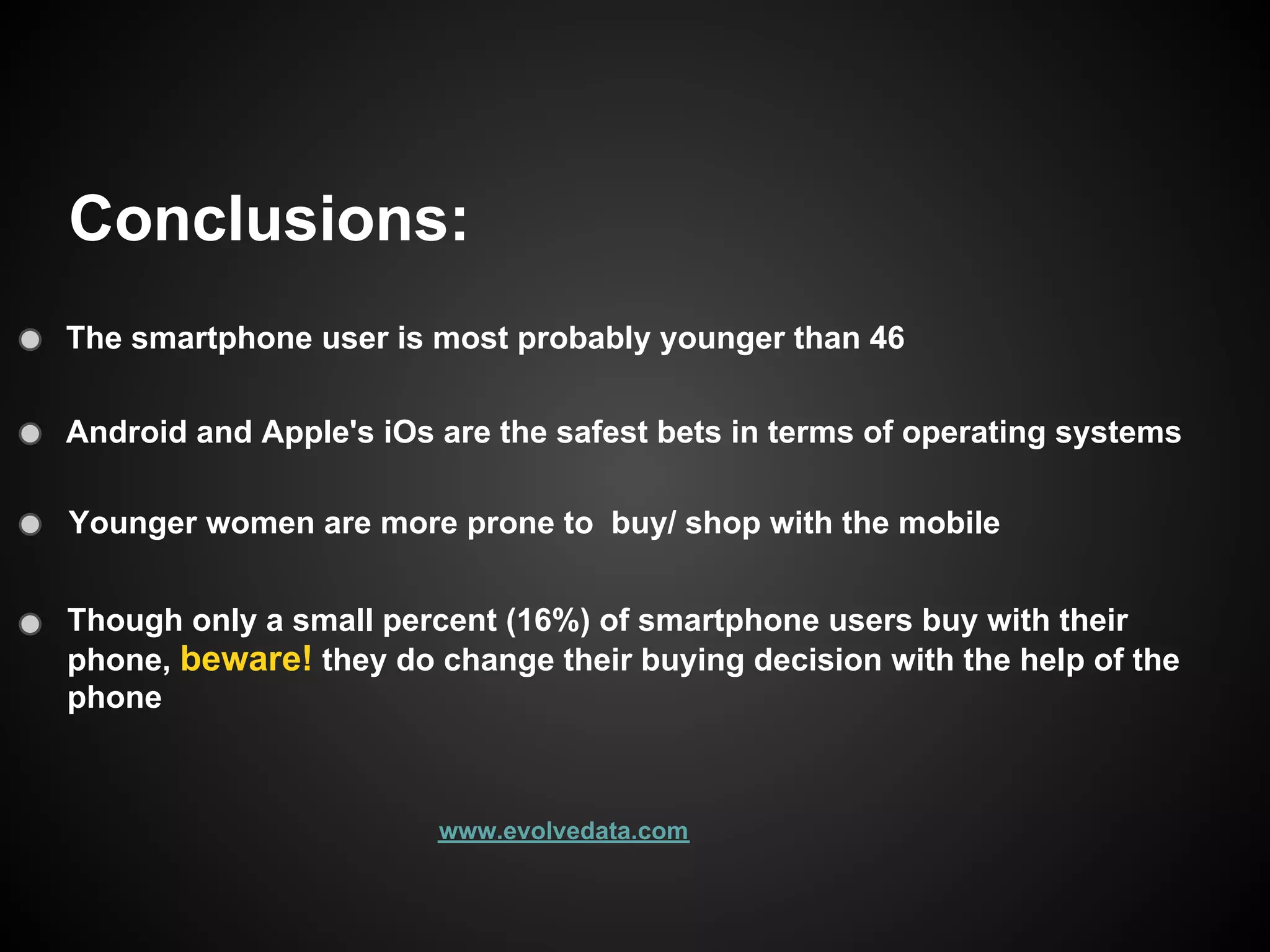 Conclusions:

The smartphone user is most probably younger than 46

Android and Apple's iOs are the safest bets in terms of operating systems

Younger women are more prone to  buy/ shop with the mobile

Though only a small percent (16%) of smartphone users buy with their phone, beware! they do change their buying decision with the help of the phone

www.evolvedata.com